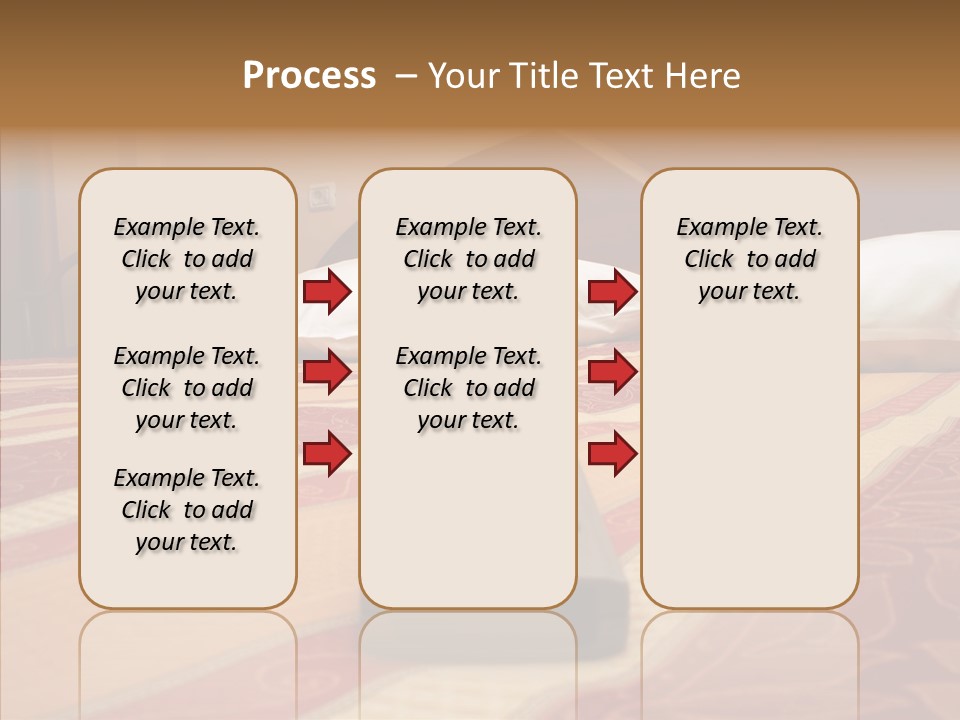 Process – Your Title Text Here

Example Text. Click to add your text.

Example Text. Click to add your text.

Example Text. Click to add your text.

Example Text. Click to add your text.

Example Text. Click to add your text.

Example Text. Click to add your text.